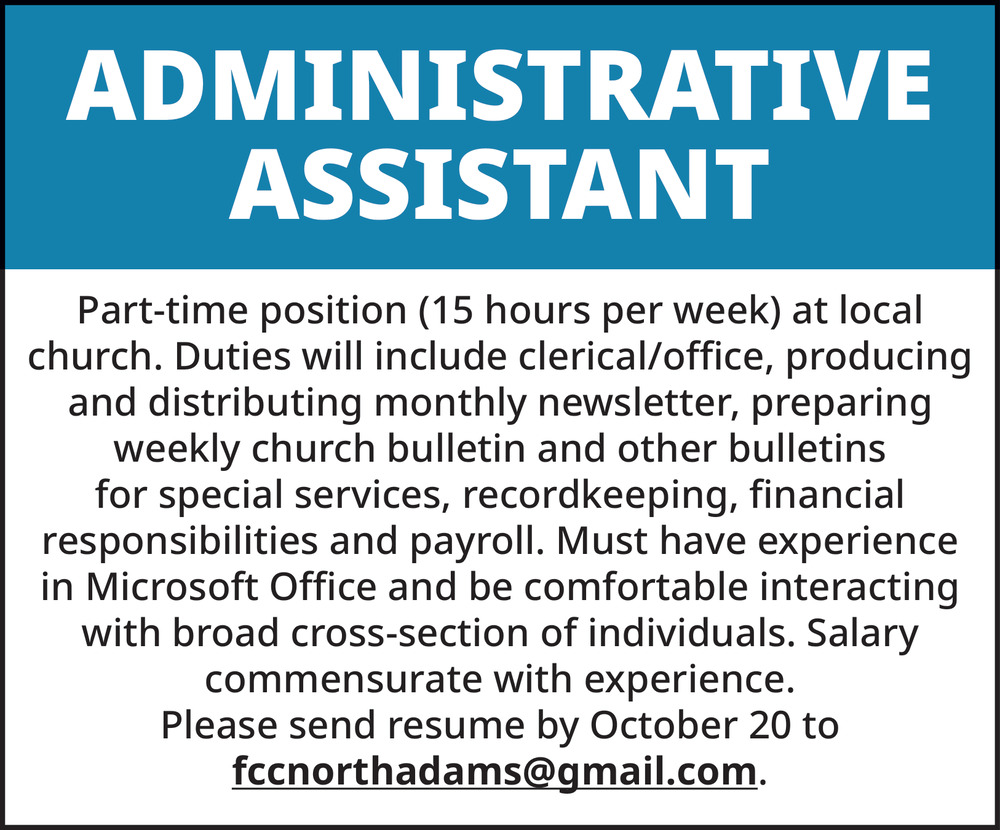 ADMINISTRATIVE ASSISTANT

Part-time position (15 hours per week) at local church. Duties will include clerical/office, producing and distributing monthly newsletter, preparing weekly church bulletin and other bulletins for special services, recordkeeping, financial responsibilities and payroll. Must have experience in Microsoft Office and be comfortable interacting with broad cross-section of individuals. Salary commensurate with experience.

Please send resume by October 20 to fccnorthadams@gmail.com.